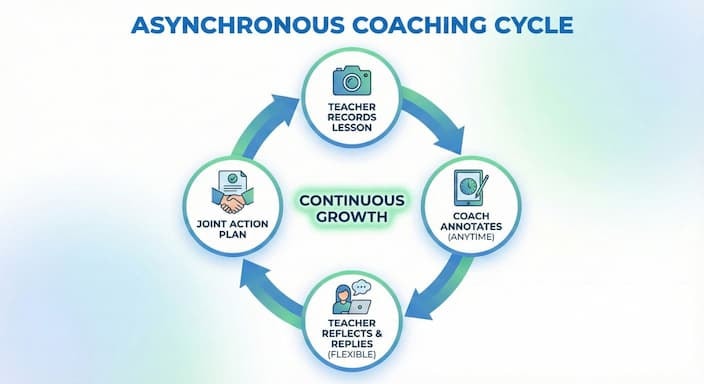 ASYNCHRONOUS COACHING CYCLE

TEACHER RECORDS LESSON

COACH ANNOTATES (ANYTIME)

TEACHER REFLECTS & REPLIES (FLEXIBLE)

JOINT ACTION PLAN

CONTINUOUS GROWTH